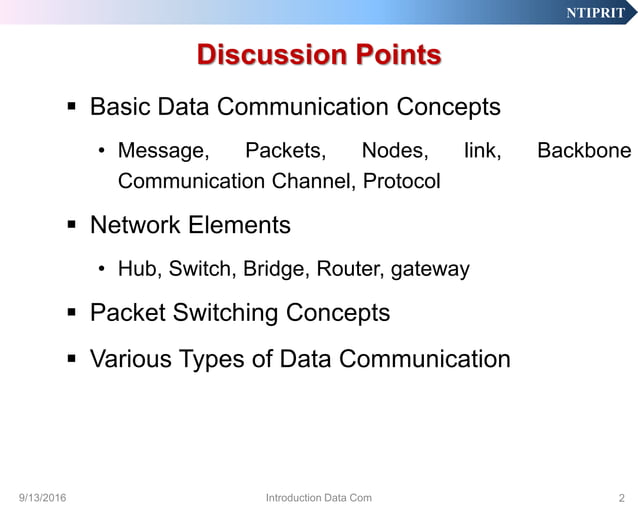 NTIPRIT

Discussion Points

▪ Basic Data Communication Concepts

• Message, Packets, Nodes, link, Backbone Communication Channel, Protocol

▪ Network Elements

• Hub, Switch, Bridge, Router, gateway

▪ Packet Switching Concepts

▪ Various Types of Data Communication

9/13/2016 Introduction Data Com 2